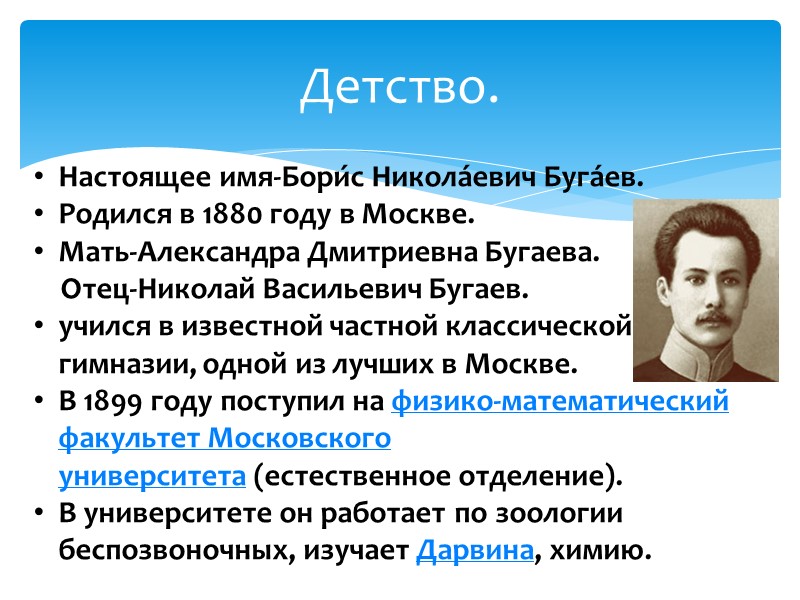 Детство.

• Настоящее имя-Бори́с Никола́евич Буга́ев.
• Родился в 1880 году в Москве.
• Мать-Александра Дмитриевна Бугаева. Отец-Николай Васильевич Бугаев.
• учился в известной частной классической гимназии, одной из лучших в Москве.
• В 1899 году поступил на физико-математический факультет Московского университета (естественное отделение).
• В университете он работает по зоологии беспозвоночных, изучает Дарвина, химию.